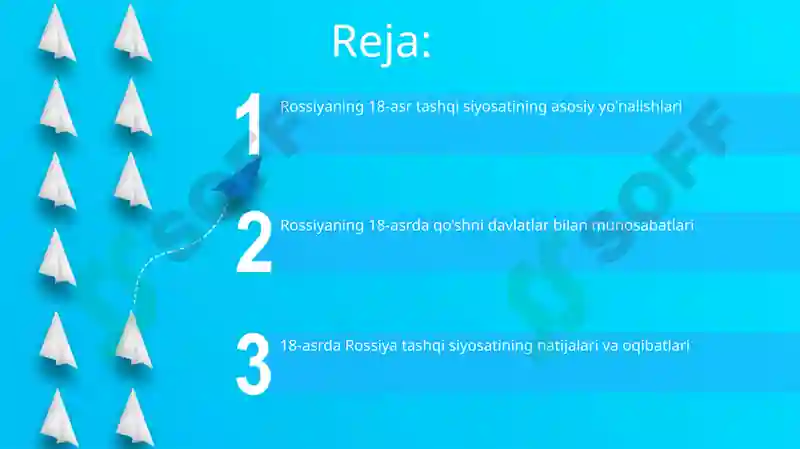 Reja:

1 Rossiyaning 18-asr tashqi siyosatining asosiy yo'nalishlari

2 Rossiyaning 18-asrda qo'shni davlatlar bilan munosabatlari

3 18-asrda Rossiya tashqi siyosatining natijalari va oqibatlari

SOFF

SOFF